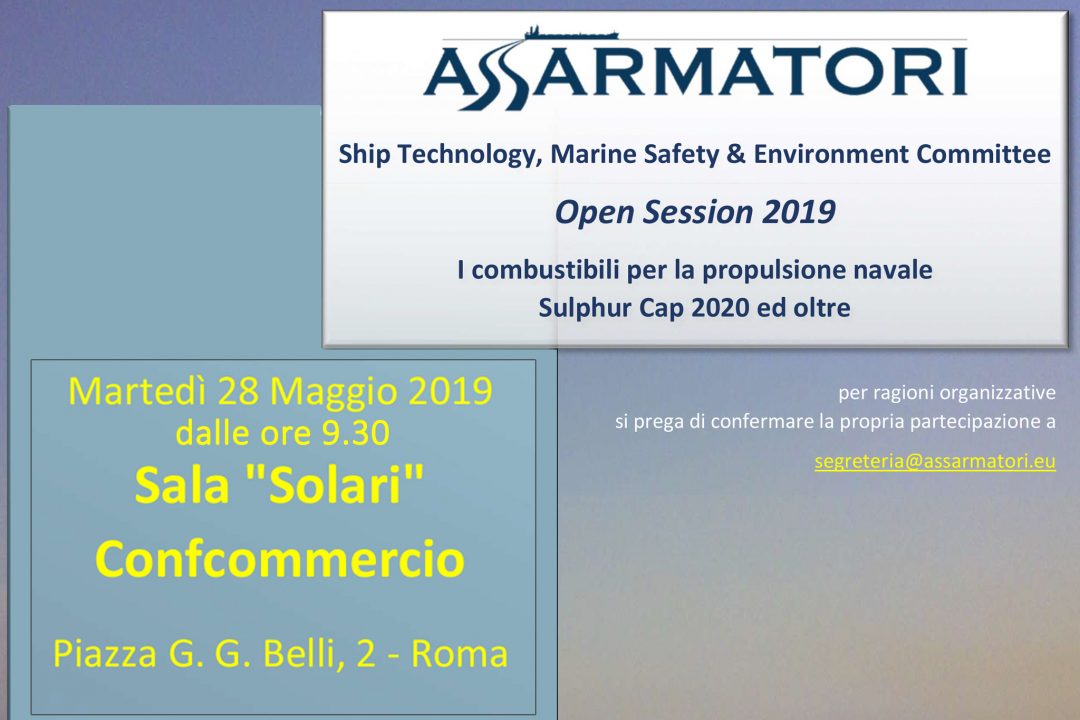 ASSARMATORI

Ship Technology, Marine Safety & Environment Committee

Open Session 2019

I combustibili per la propulsione navale
Sulphur Cap 2020 ed oltre

Martedì 28 Maggio 2019
dalle ore 9.30
Sala "Solari"
Confcommercio

Piazza G. G. Belli, 2 - Roma

per ragioni organizzative
si prega di confermare la propria partecipazione a

segreteria@assarmatori.eu